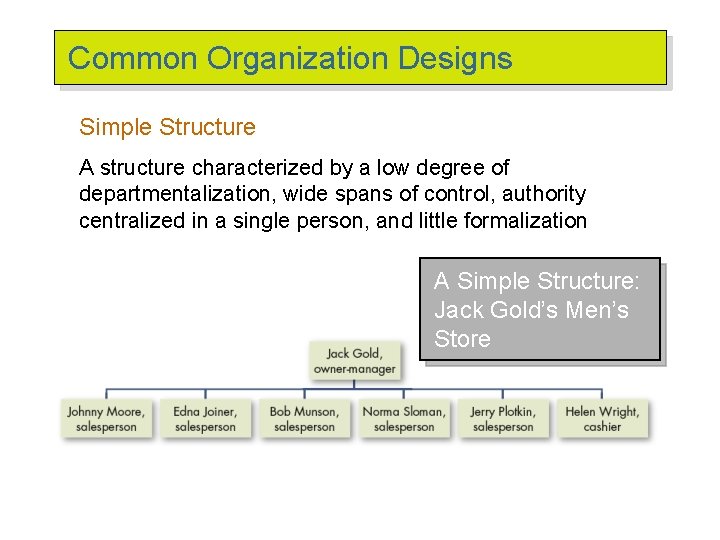 Common Organization Designs

Simple Structure

A structure characterized by a low degree of departmentalization, wide spans of control, authority centralized in a single person, and little formalization

A Simple Structure: Jack Gold's Men's Store

Jack Gold, owner-manager

Johnny Moore, salesperson

Edna Joiner, salesperson

Bob Munson, salesperson

Norma Sloman, salesperson

Jerry Plotkin, salesperson

Helen Wright, cashier